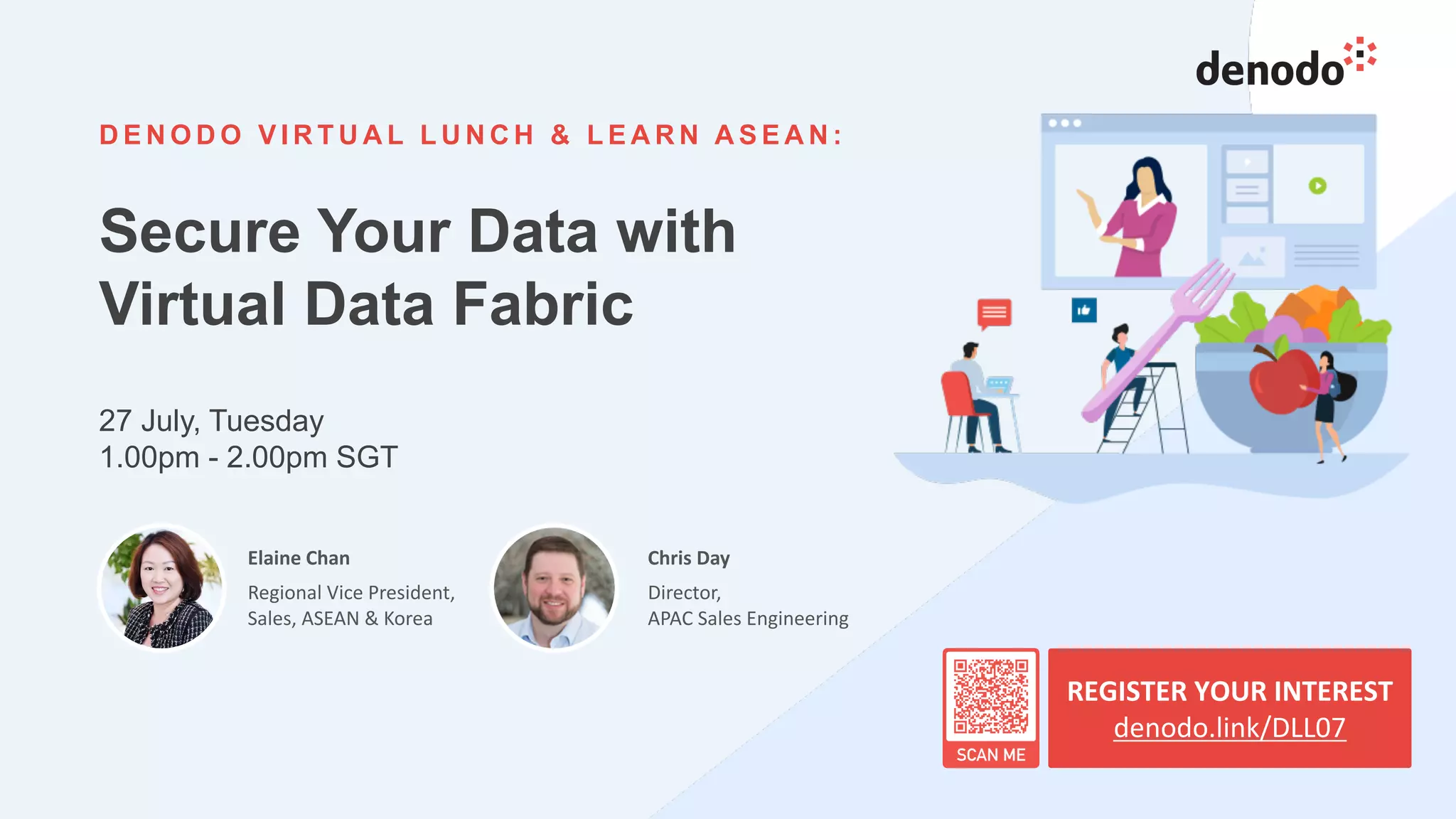 denodo

DENODO VIRTUAL LUNCH & LEARN ASEAN:

Secure Your Data with Virtual Data Fabric

27 July, Tuesday
1.00pm - 2.00pm SGT

Elaine Chan
Regional Vice President, Sales, ASEAN & Korea

Chris Day
Director, APAC Sales Engineering

SCAN ME

REGISTER YOUR INTEREST
denodo.link/DLL07